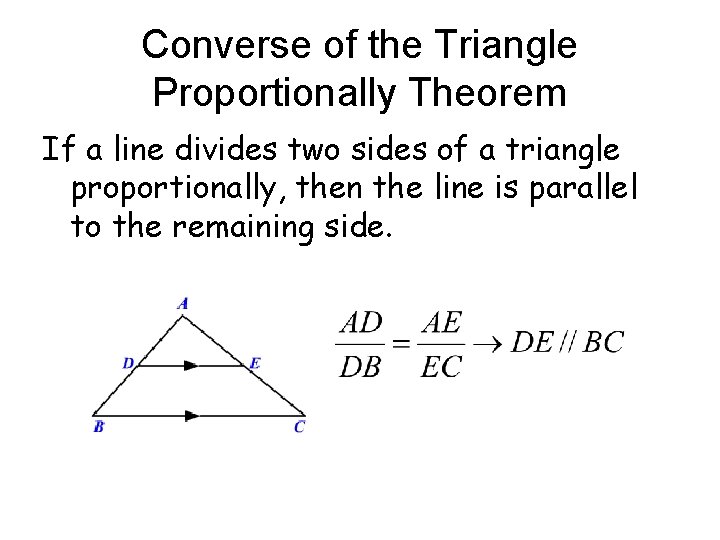 Converse of the Triangle Proportionally Theorem

If a line divides two sides of a triangle proportionally, then the line is parallel to the remaining side.

A
D
E
B
C

$\frac{AD}{DB} = \frac{AE}{EC} \rightarrow DE // BC$